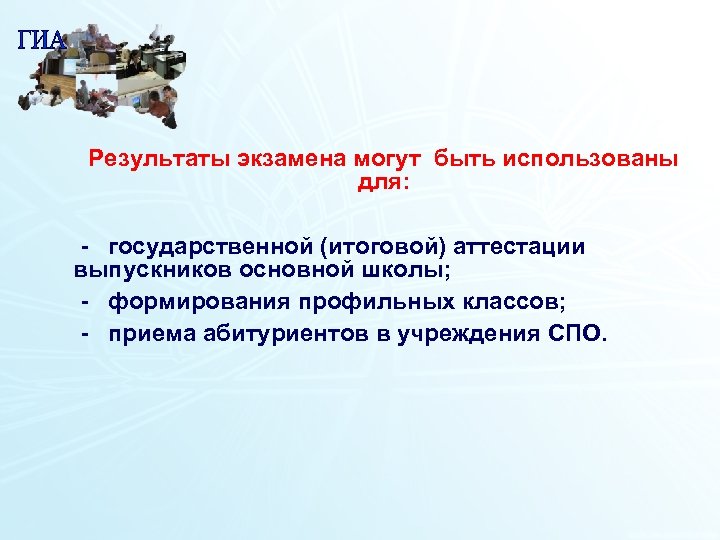 ГИА

Результаты экзамена могут быть использованы для:

- государственной (итоговой) аттестации выпускников основной школы;
- формирования профильных классов;
- приема абитуриентов в учреждения СПО.